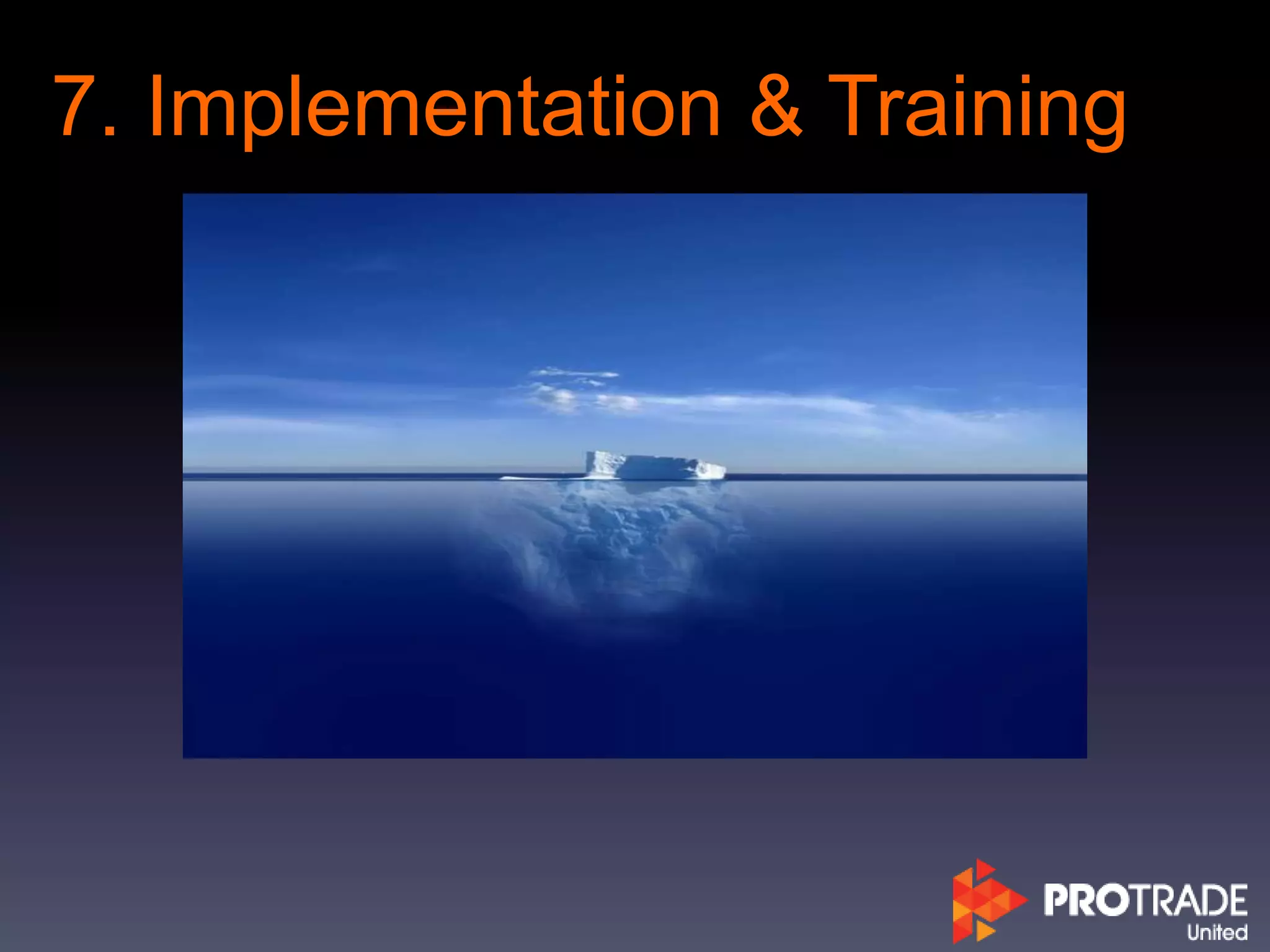 7. Implementation & Training

PROTRADE
United